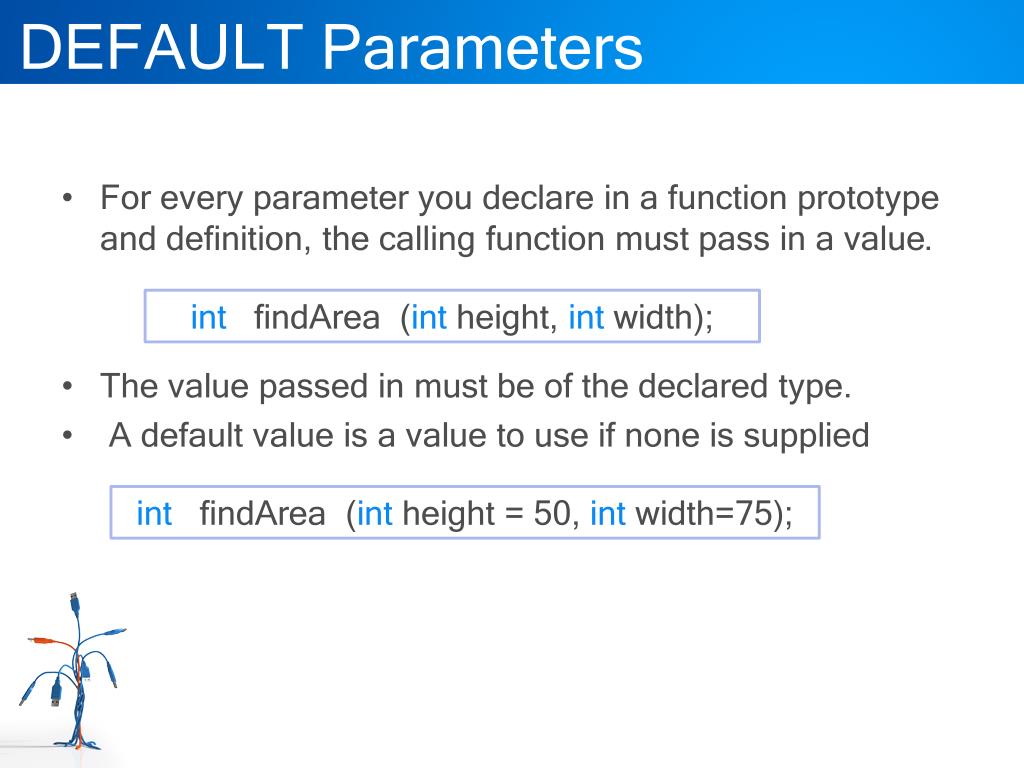 DEFAULT Parameters

• For every parameter you declare in a function prototype and definition, the calling function must pass in a value.

int findArea (int height, int width);

• The value passed in must be of the declared type.
• A default value is a value to use if none is supplied

int findArea (int height = 50, int width=75);